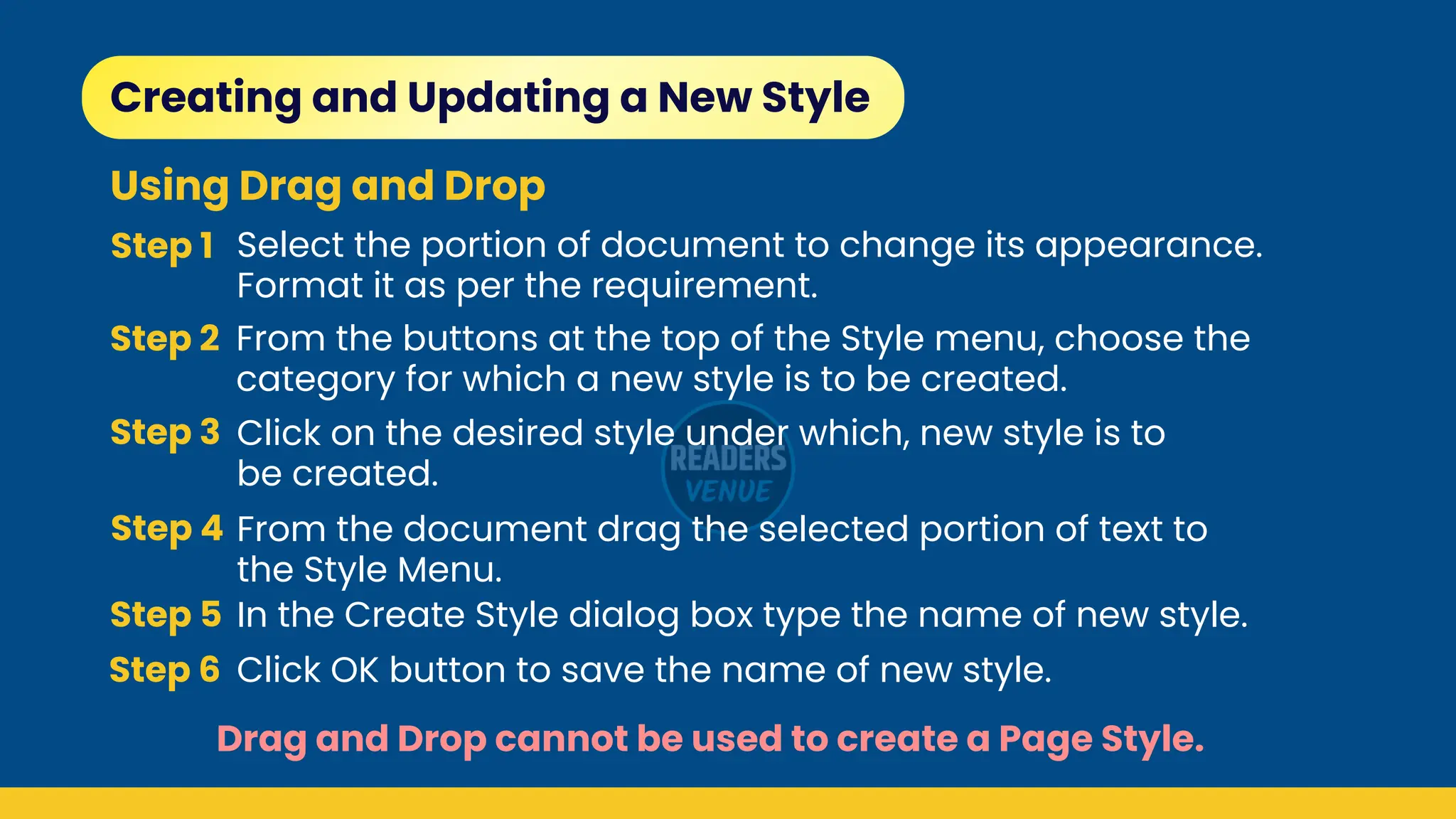 Creating and Updating a New Style

Using Drag and Drop

Step 1 Select the portion of document to change its appearance. Format it as per the requirement.

Step 2 From the buttons at the top of the Style menu, choose the category for which a new style is to be created.

Step 3 Click on the desired style under which, new style is to be created.

READERS VENUE

Step 4 From the document drag the selected portion of text to the Style Menu.

Step 5 In the Create Style dialog box type the name of new style.

Step 6 Click OK button to save the name of new style.

Drag and Drop cannot be used to create a Page Style.